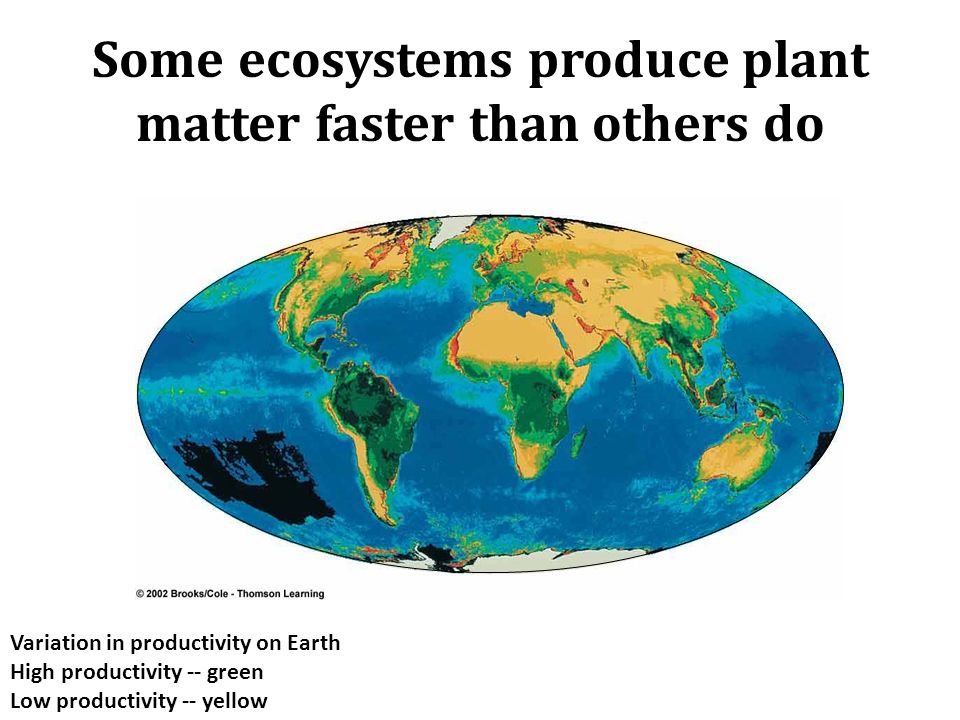 Some ecosystems produce plant matter faster than others do

© 2002 Brooks/Cole - Thomson Learning

Variation in productivity on Earth
High productivity -- green
Low productivity -- yellow